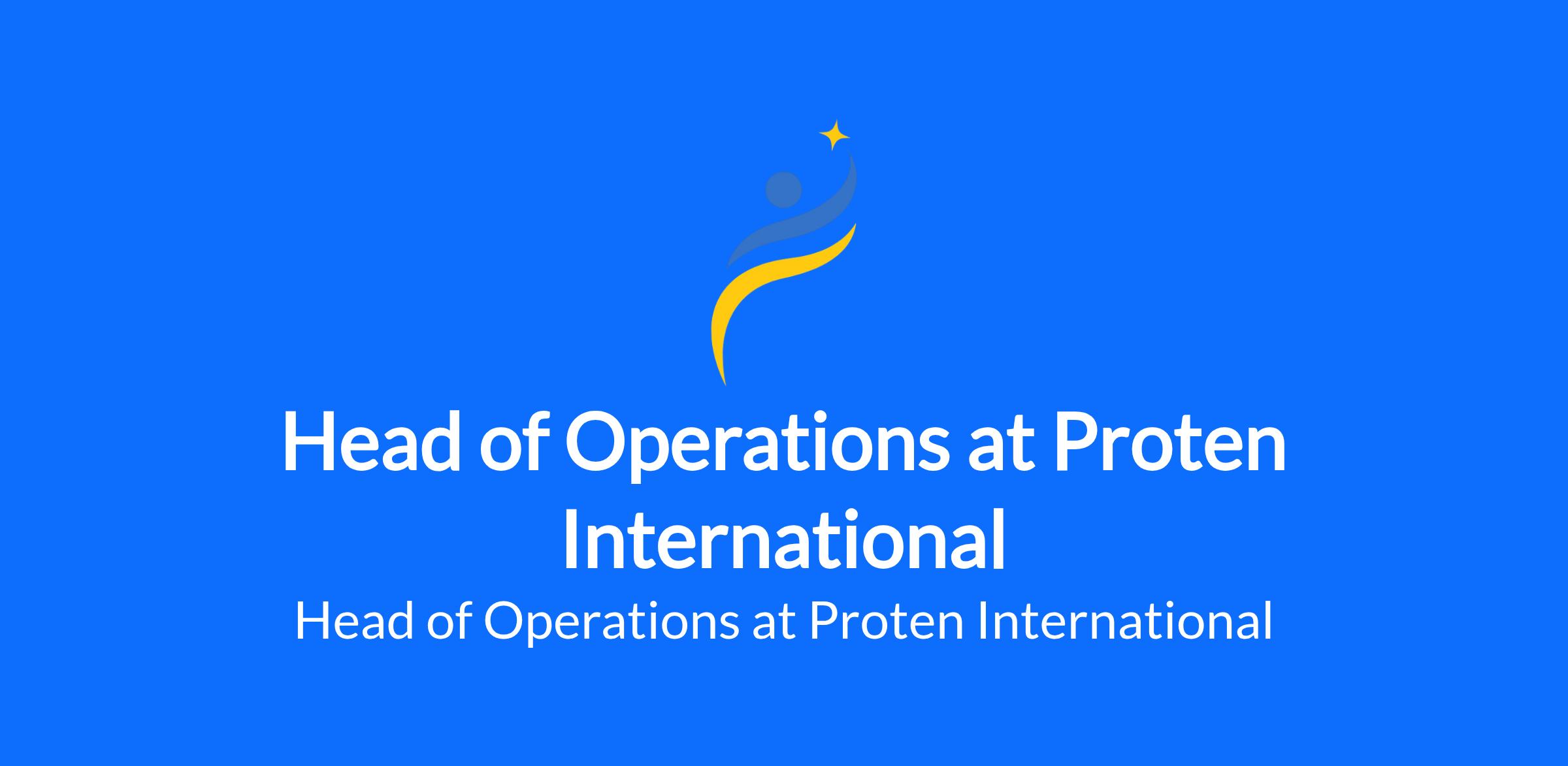 Head of Operations at Proten International

Head of Operations at Proten International